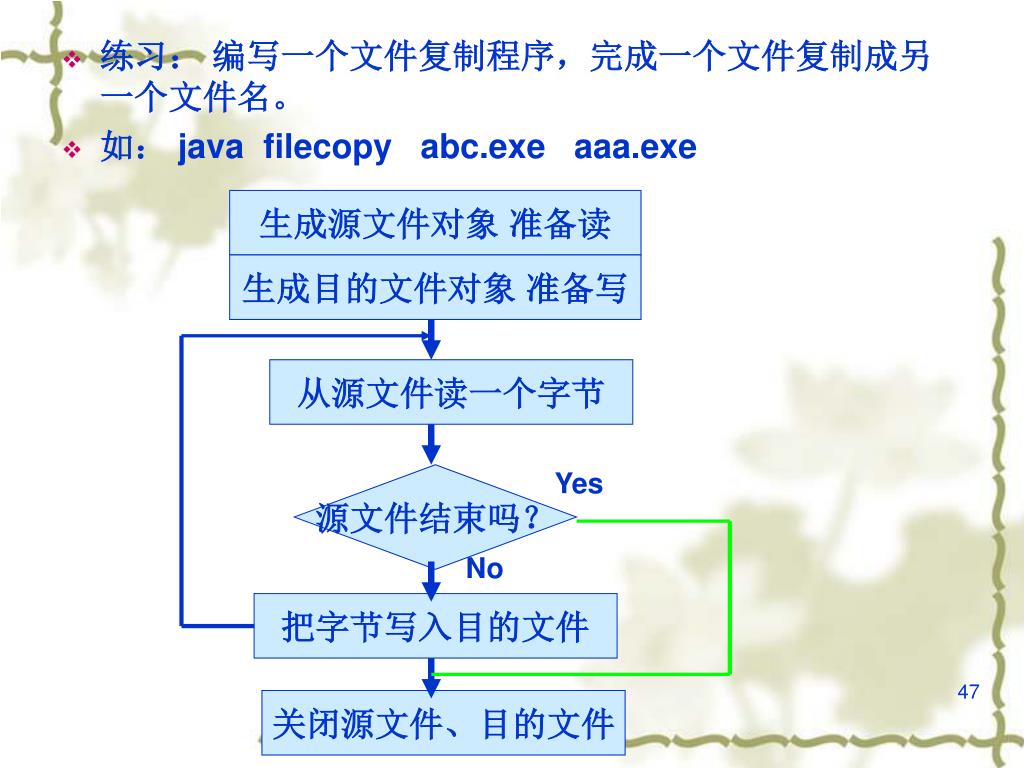 ❖ 练习： 编写一个文件复制程序，完成一个文件复制成另一个文件名。

❖ 如： java filecopy abc.exe aaa.exe

生成源文件对象 准备读

生成目的文件对象 准备写

从源文件读一个字节

源文件结束吗？

Yes

No

把字节写入目的文件

关闭源文件、目的文件

47